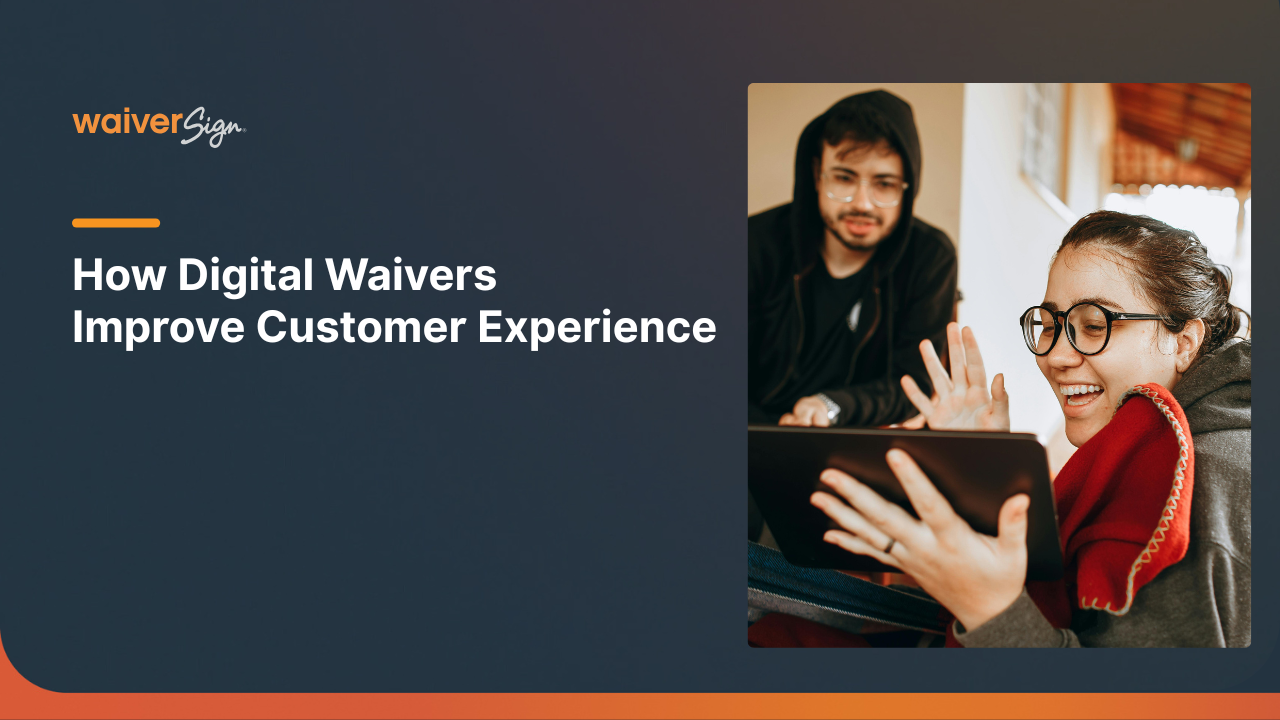 waiverSign

How Digital Waivers Improve Customer Experience